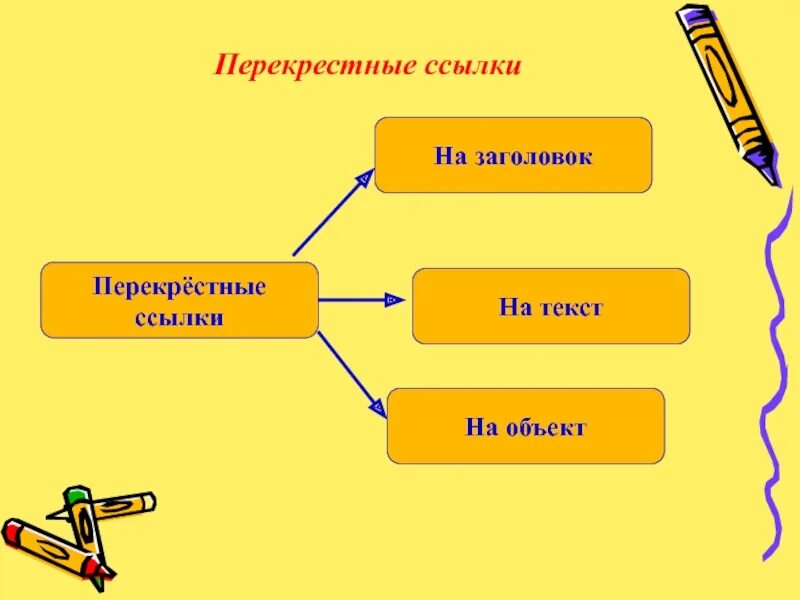 Перекрестные ссылки

Перекрёстные ссылки

На заголовок

На текст

На объект